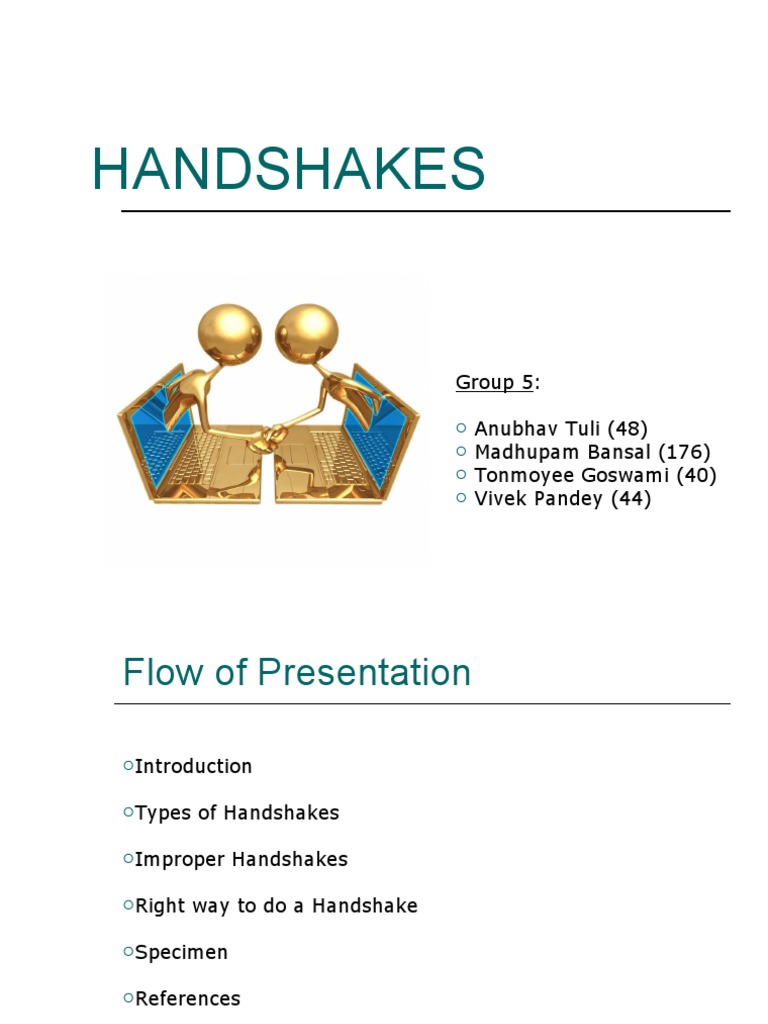 HANDSHAKES

Group 5:

○ Anubhav Tuli (48)
○ Madhupam Bansal (176)
○ Tonmoyee Goswami (40)
○ Vivek Pandey (44)

Flow of Presentation

○Introduction

○Types of Handshakes

○Improper Handshakes

○Right way to do a Handshake

○Specimen

○References